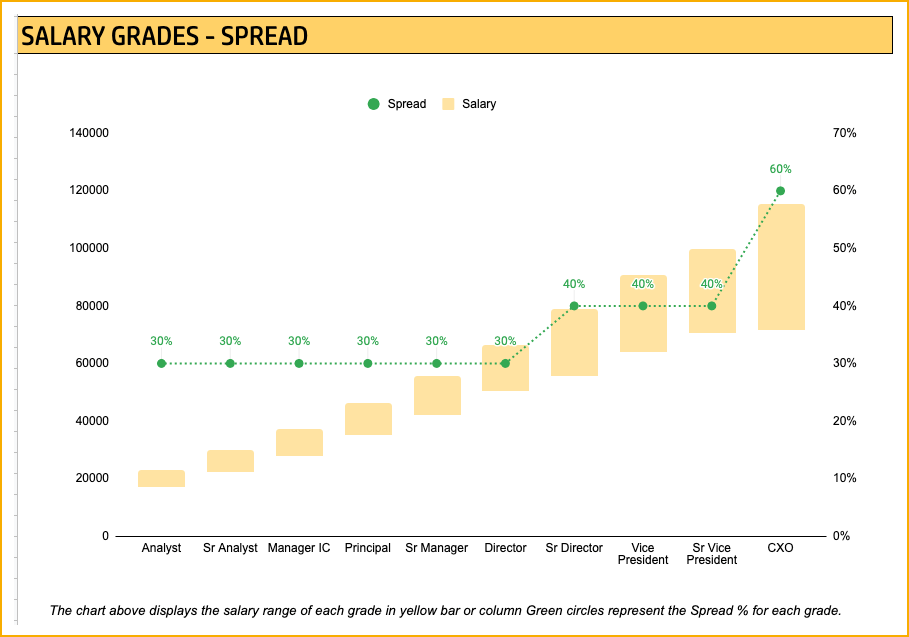 SALARY GRADES - SPREAD

Spread Salary

140000
120000
100000
80000
60000
40000
20000
0

70%
60%
50%
40%
30%
20%
10%
0%

30% 30% 30% 30% 30% 30% 40% 40% 40% 60%

Analyst
Sr Analyst
Manager IC
Principal
Sr Manager
Director
Sr Director
Vice President
Sr Vice President
CXO

The chart above displays the salary range of each grade in yellow bar or column Green circles represent the Spread % for each grade.